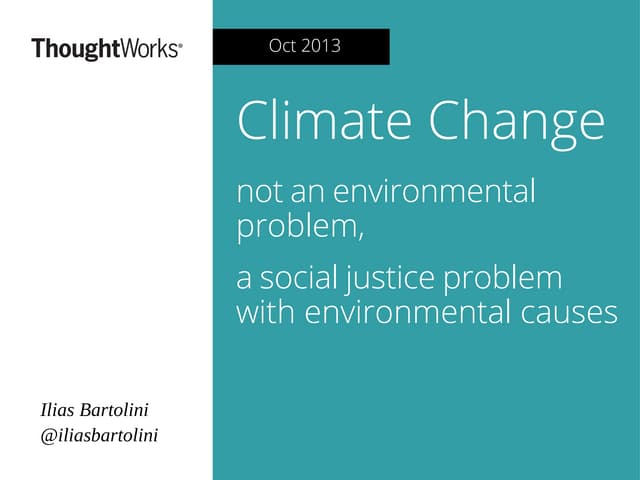 ThoughtWorks®

Oct 2013

Climate Change

not an environmental problem,

a social justice problem with environmental causes

Ilias Bartolini
@iliasbartolini